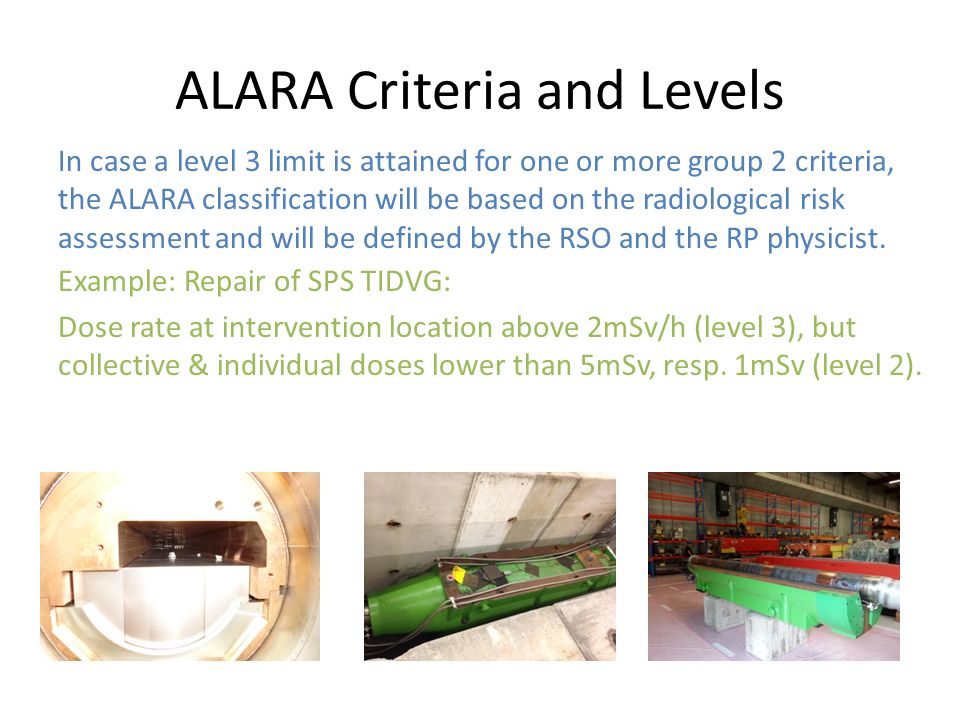 ALARA Criteria and Levels

In case a level 3 limit is attained for one or more group 2 criteria, the ALARA classification will be based on the radiological risk assessment and will be defined by the RSO and the RP physicist.

Example: Repair of SPS TIDVG:

Dose rate at intervention location above 2mSv/h (level 3), but collective & individual doses lower than 5mSv, resp. 1mSv (level 2).